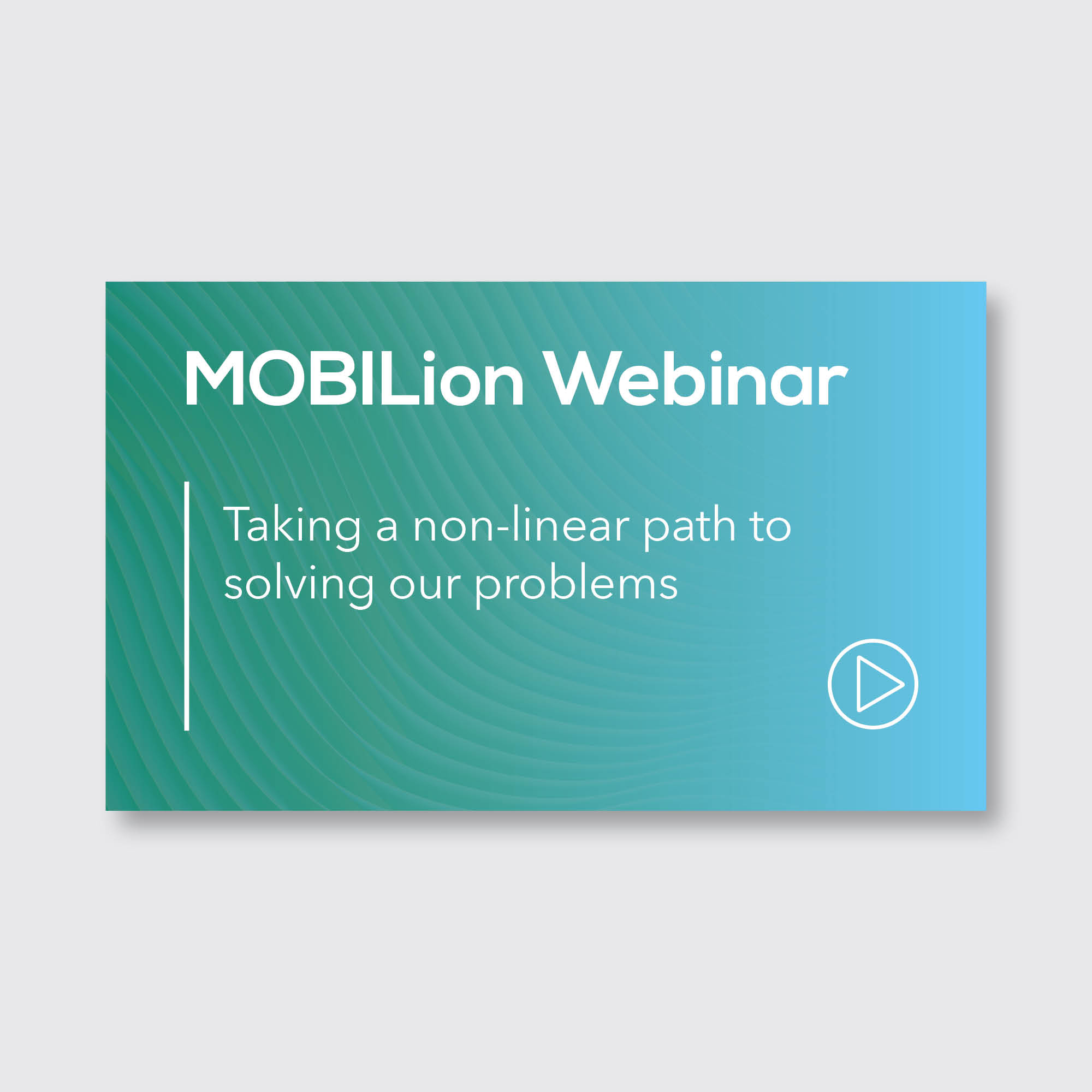 MOBILion Webinar

Taking a non-linear path to solving our problems